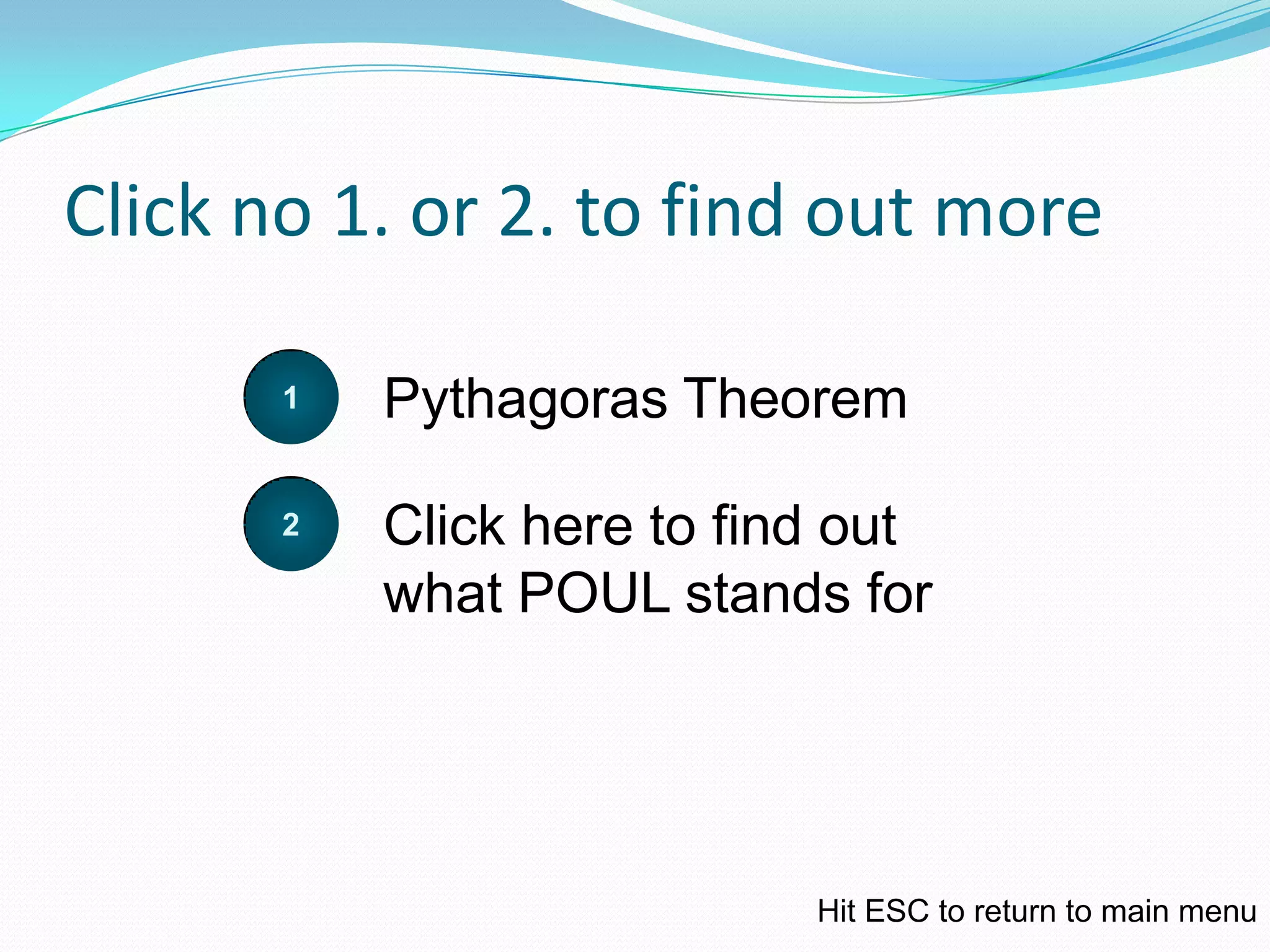 Click no 1. or 2. to find out more

1 Pythagoras Theorem

2 Click here to find out what POUL stands for

Hit ESC to return to main menu